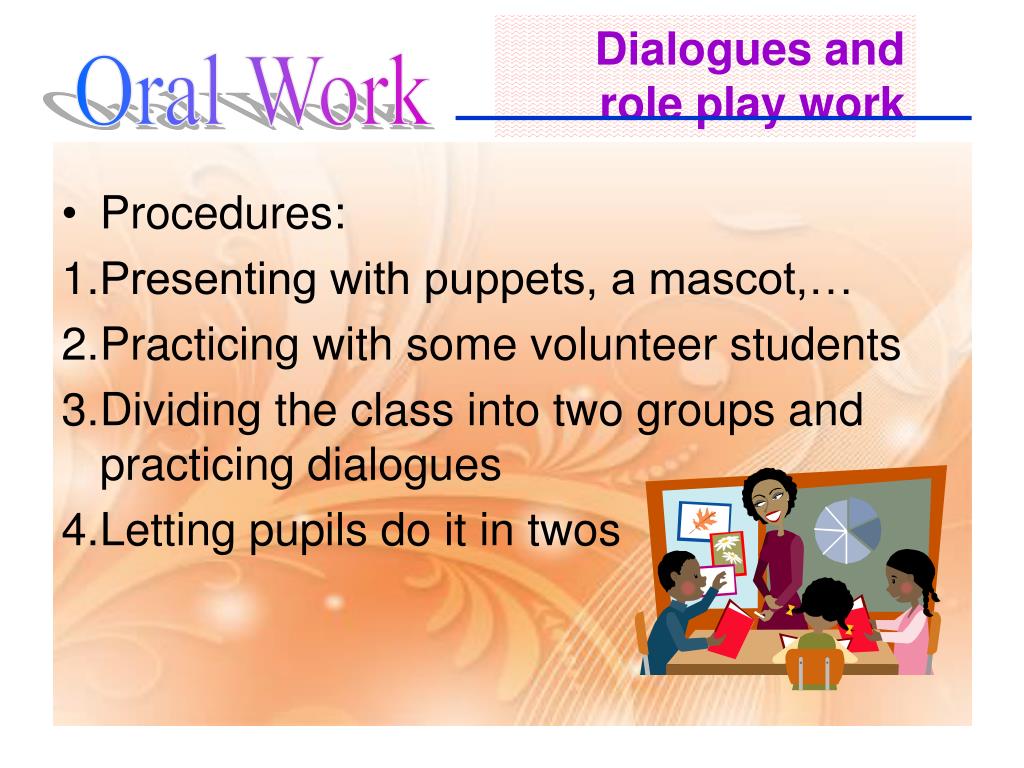 Oral Work

Dialogues and role play work

• Procedures:

1.Presenting with puppets, a mascot,…

2.Practicing with some volunteer students

3.Dividing the class into two groups and practicing dialogues

4.Letting pupils do it in twos